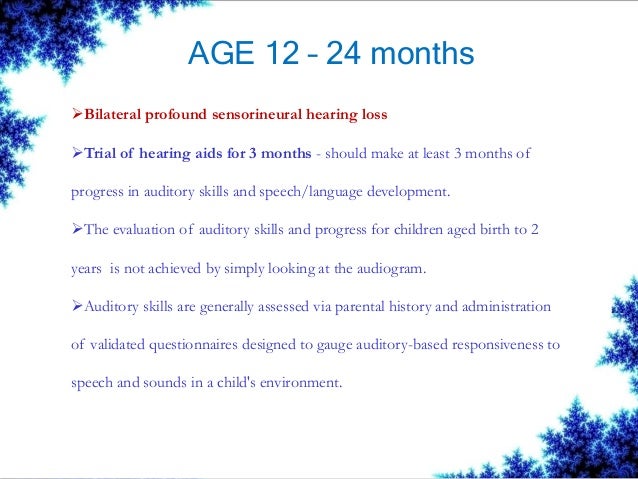 AGE 12 – 24 months

➢Bilateral profound sensorineural hearing loss

➢Trial of hearing aids for 3 months - should make at least 3 months of progress in auditory skills and speech/language development.

➢The evaluation of auditory skills and progress for children aged birth to 2 years is not achieved by simply looking at the audiogram.

➢Auditory skills are generally assessed via parental history and administration of validated questionnaires designed to gauge auditory-based responsiveness to speech and sounds in a child's environment.